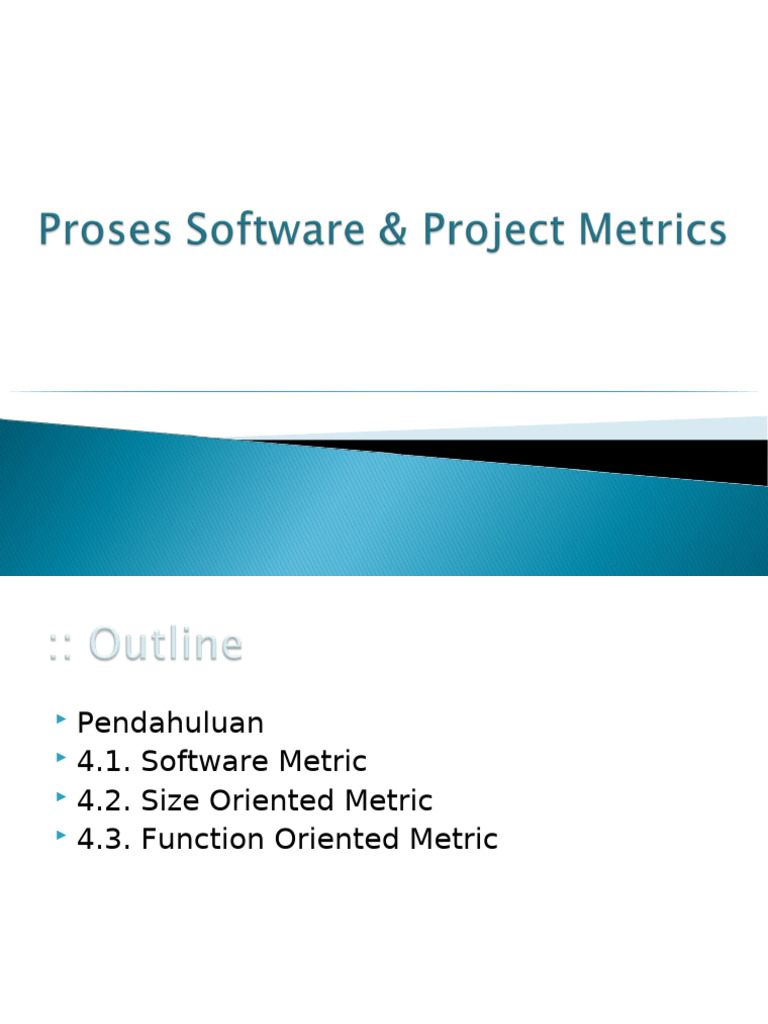 Proses Software & Project Metrics

:: Outline

Pendahuluan
4.1. Software Metric
4.2. Size Oriented Metric
4.3. Function Oriented Metric